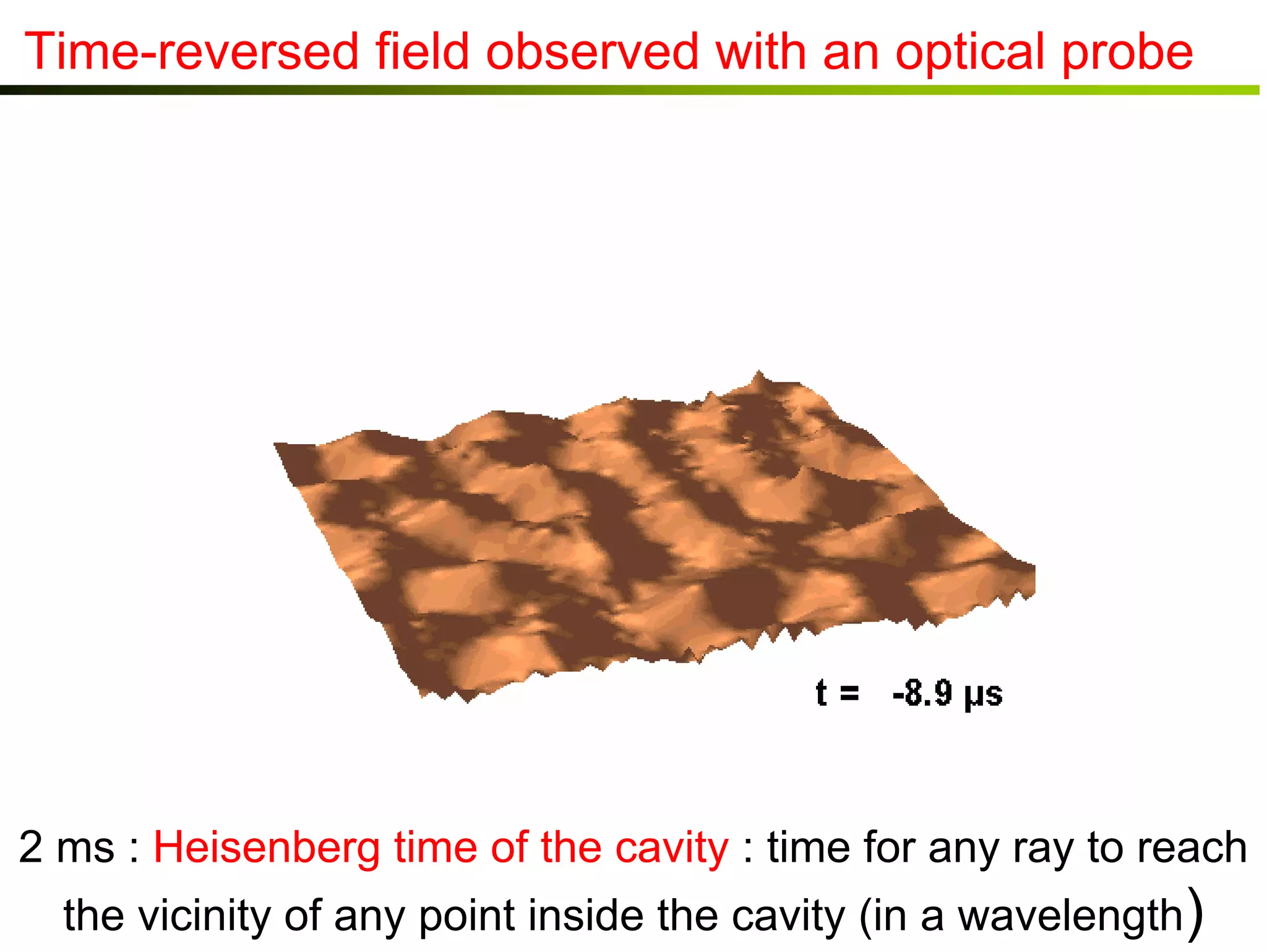 Time-reversed field observed with an optical probe

t = -8.9 µs

2 ms : Heisenberg time of the cavity : time for any ray to reach the vicinity of any point inside the cavity (in a wavelength)